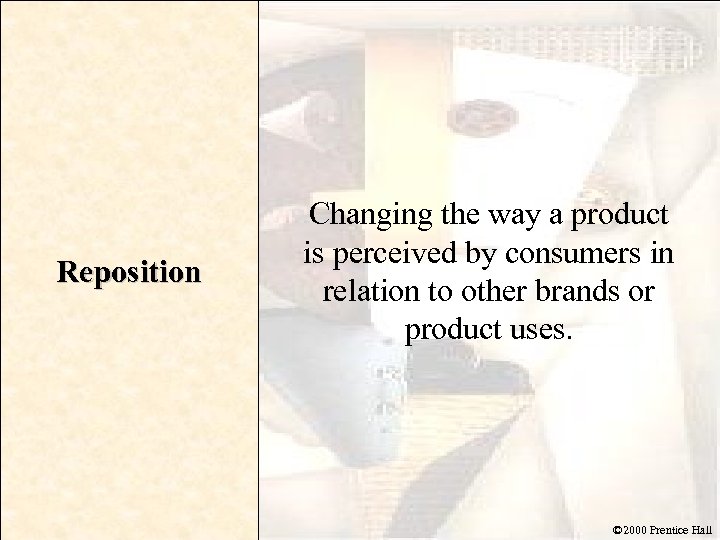 Reposition

Changing the way a product is perceived by consumers in relation to other brands or product uses.

©2000 Prentice Hall